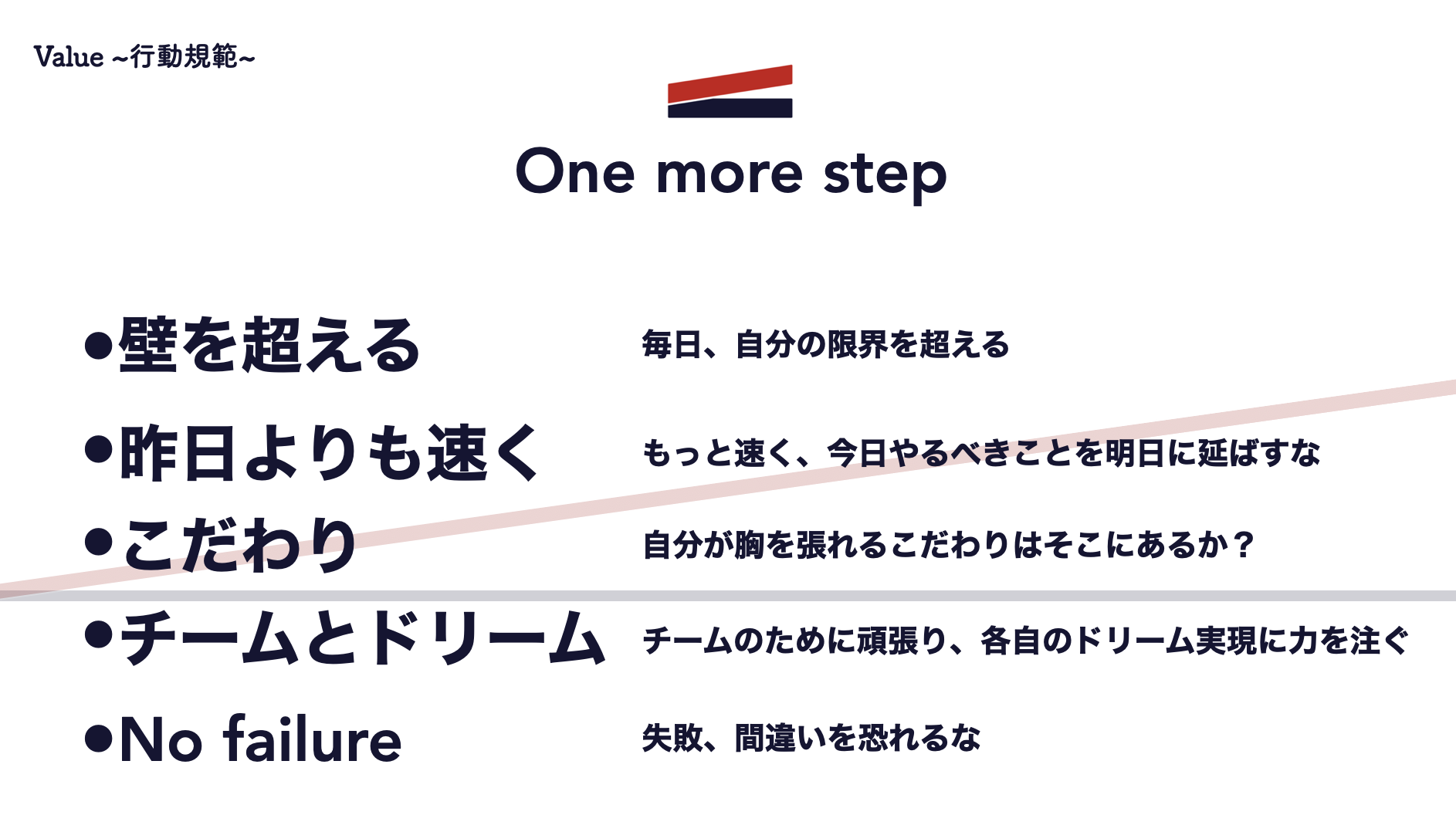 Value ~行動規範~

One more step

•壁を超える 毎日、自分の限界を超える

•昨日よりも速く もっと速く、今日やるべきことを明日に延ばすな

•こだわり 自分が胸を張れるこだわりはそこにあるか？

•チームとドリーム チームのために頑張り、各自のドリーム実現に力を注ぐ

•No failure 失敗、間違いを恐れるな